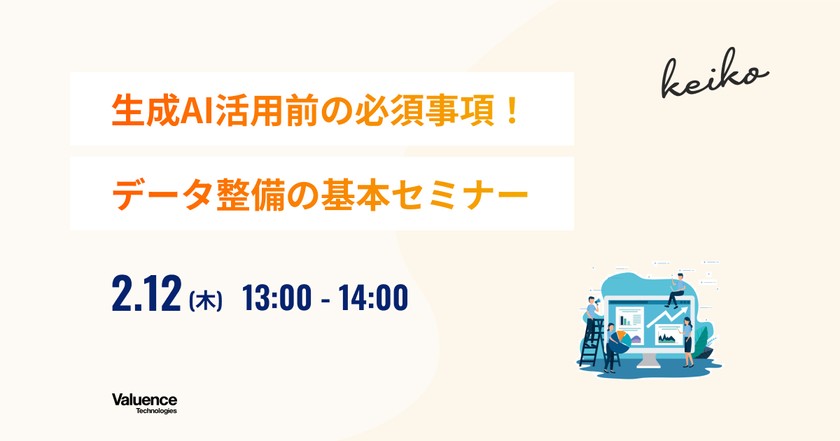 keiko

生成AI活用前の必須事項！

データ整備の基本セミナー

2.12 (木) 13:00 - 14:00

Valuence
Technologies